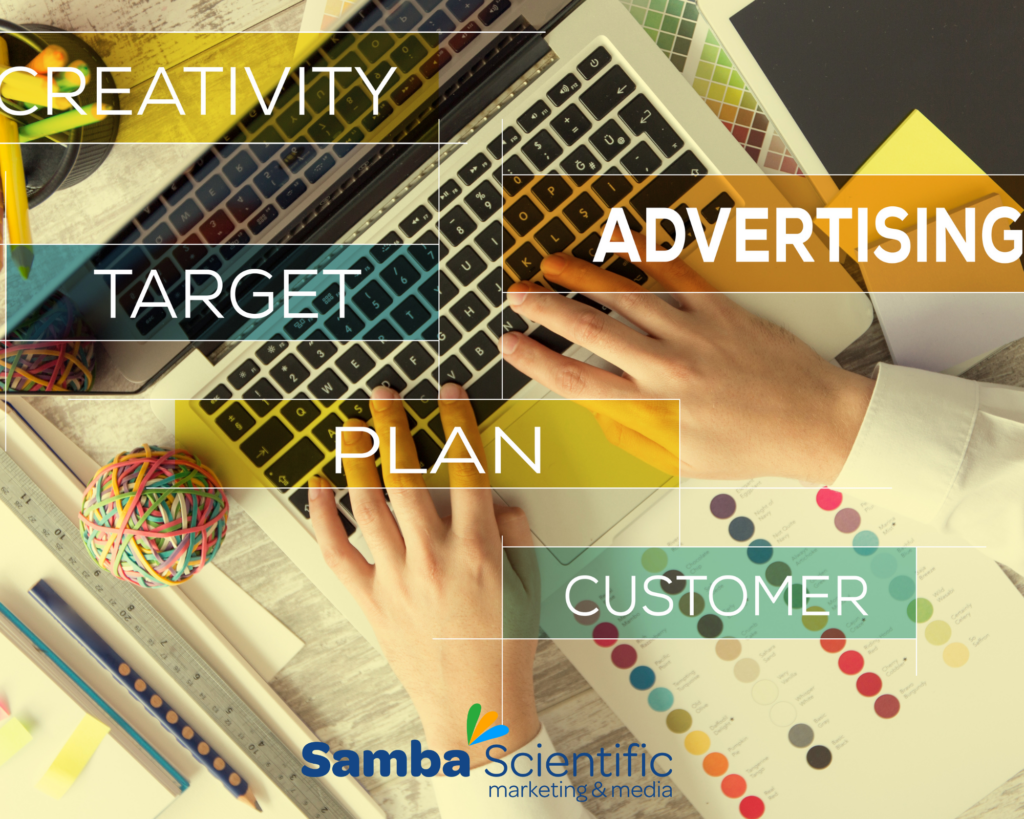 CREATIVITY

ADVERTISING

TARGET

PLAN

CUSTOMER

Samba Scientific
marketing & media